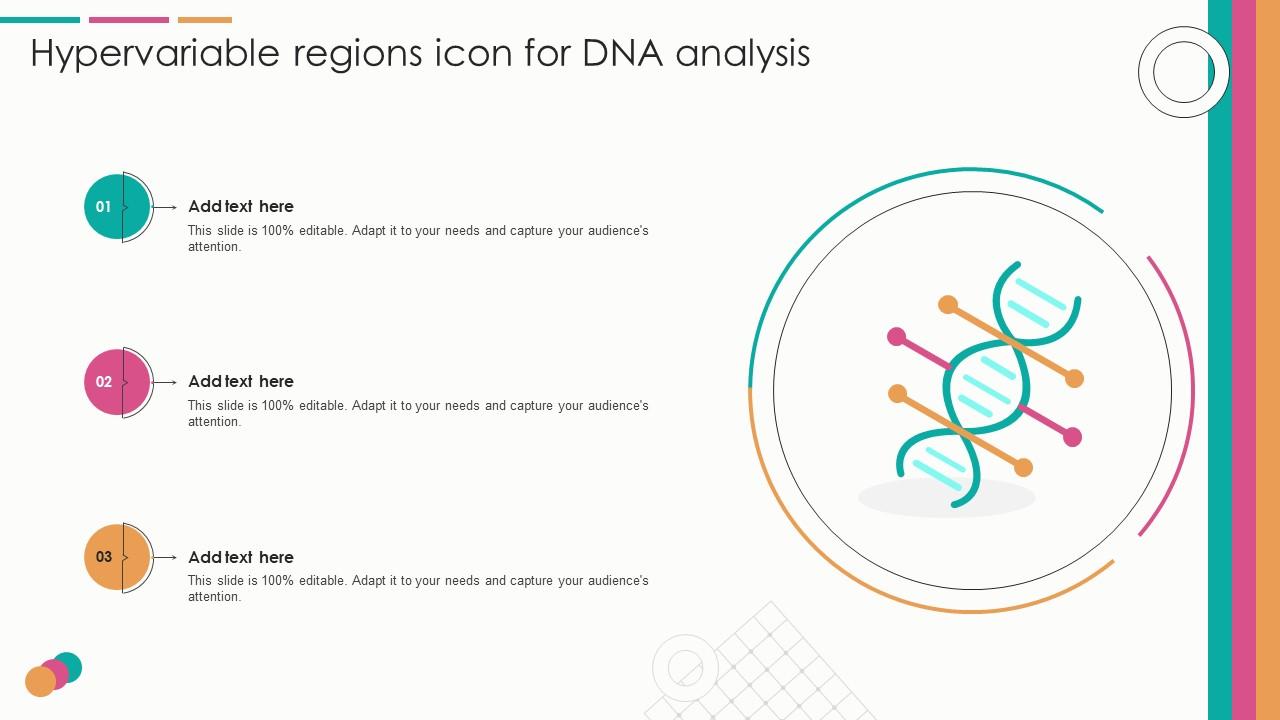 Hypervariable regions icon for DNA analysis

01

Add text here

This slide is 100% editable. Adapt it to your needs and capture your audience's attention.

02

Add text here

This slide is 100% editable. Adapt it to your needs and capture your audience's attention.

03

Add text here

This slide is 100% editable. Adapt it to your needs and capture your audience's attention.